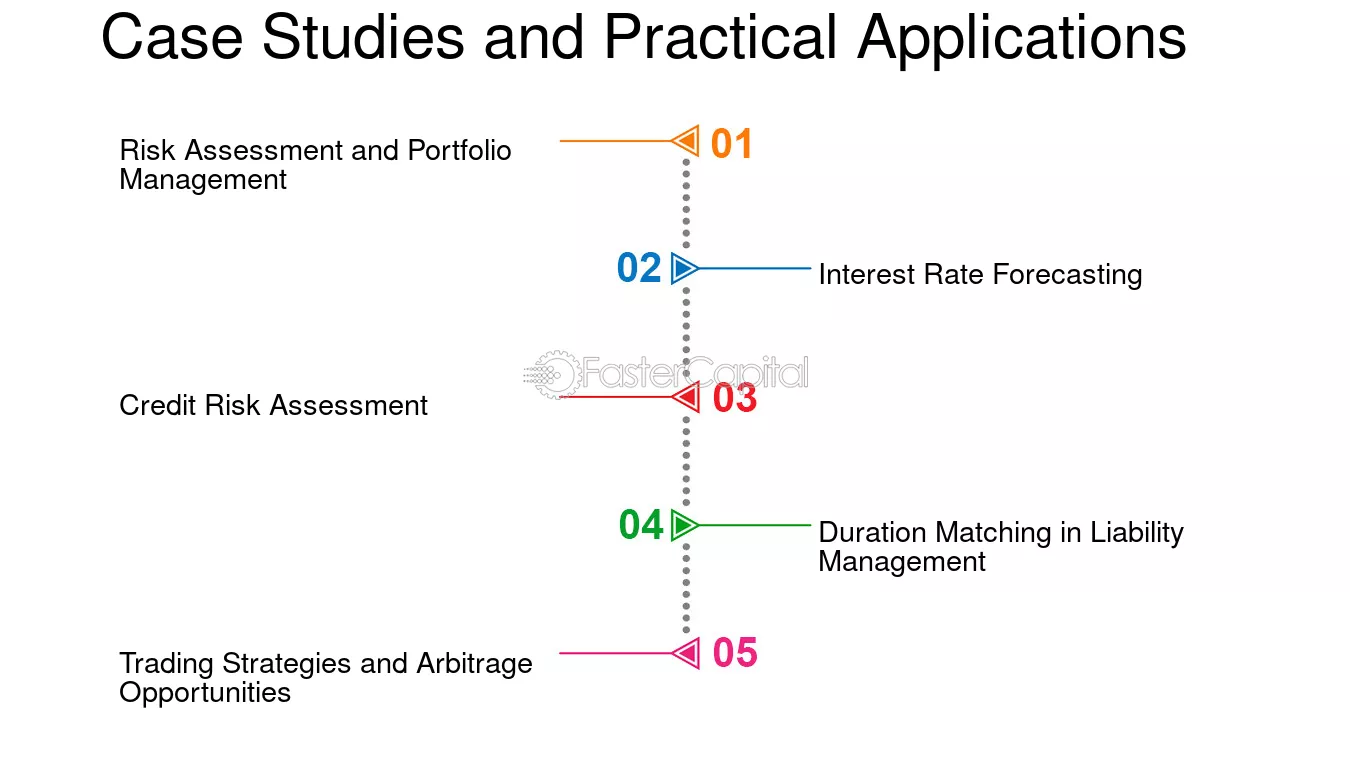 Case Studies and Practical Applications

Risk Assessment and Portfolio Management

01

02

Interest Rate Forecasting

FasterCapital

Credit Risk Assessment

03

04

Duration Matching in Liability Management

Trading Strategies and Arbitrage Opportunities

05